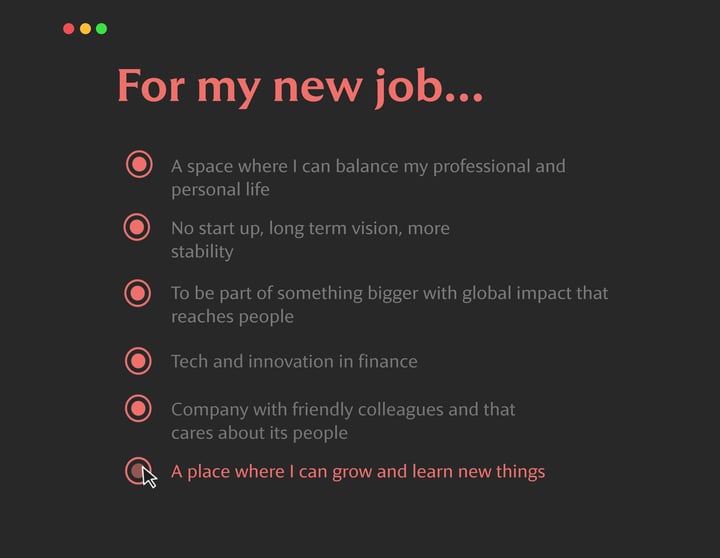 For my new job...

A space where I can balance my professional and personal life

No start up, long term vision, more stability

To be part of something bigger with global impact that reaches people

Tech and innovation in finance

Company with friendly colleagues and that cares about its people

A place where I can grow and learn new things